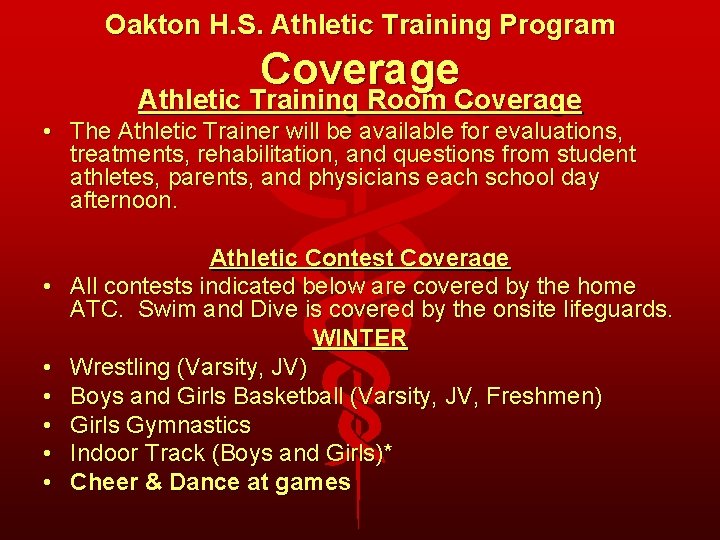 Oakton H.S. Athletic Training Program

Coverage

Athletic Training Room Coverage

• The Athletic Trainer will be available for evaluations, treatments, rehabilitation, and questions from student athletes, parents, and physicians each school day afternoon.

Athletic Contest Coverage

• All contests indicated below are covered by the home ATC. Swim and Dive is covered by the onsite lifeguards.

WINTER

• Wrestling (Varsity, JV)
• Boys and Girls Basketball (Varsity, JV, Freshmen)
• Girls Gymnastics
• Indoor Track (Boys and Girls)*
• Cheer & Dance at games